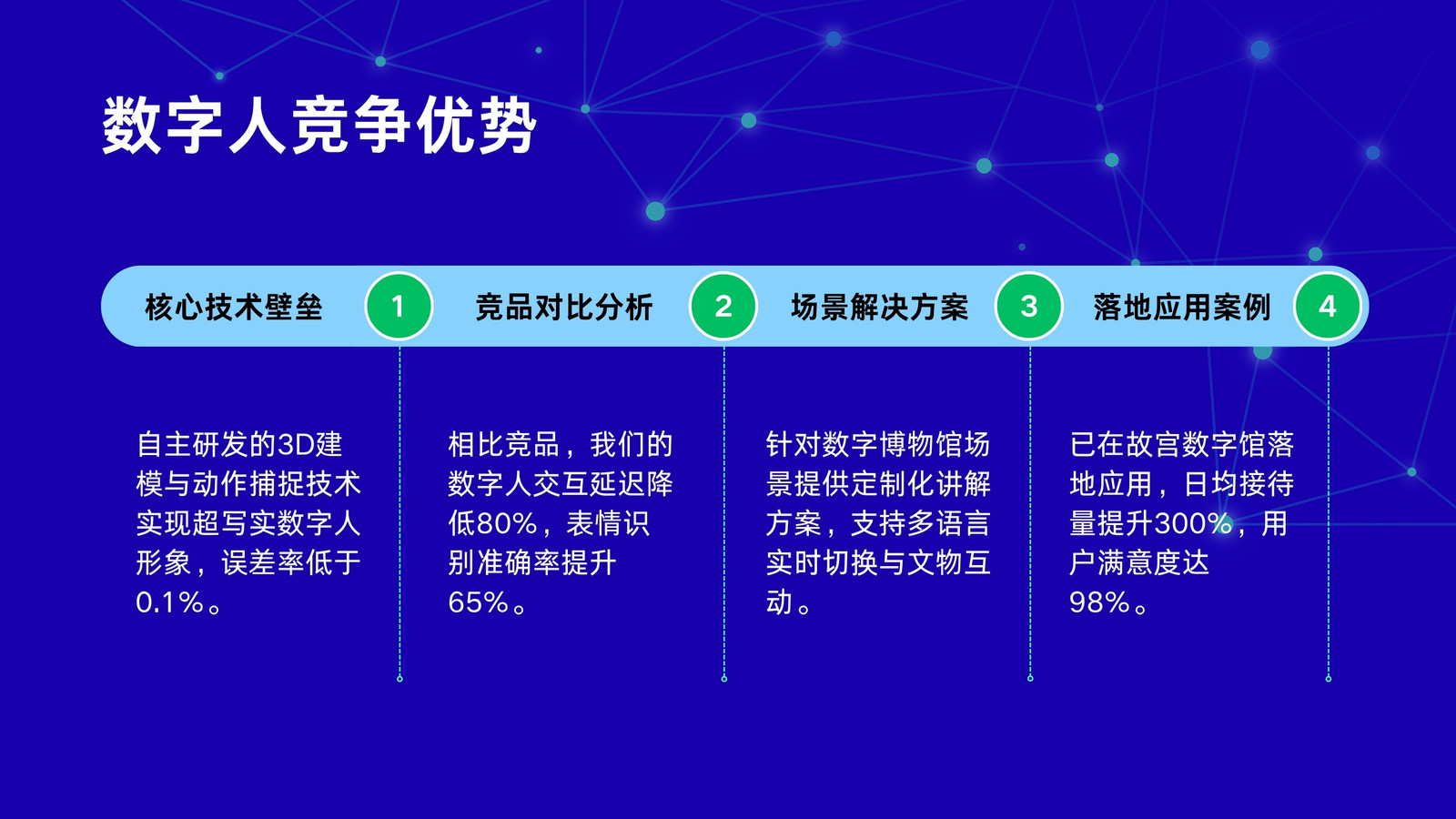 数字人竞争优势

核心技术壁垒 1

竞品对比分析 2

场景解决方案 3

落地应用案例 4

自主研发的3D建模与动作捕捉技术实现超写实数字人形象，误差率低于0.1%。

相比竞品，我们的数字人交互延迟降低80%，表情识别准确率提升65%。

针对数字博物馆场景提供定制化讲解方案，支持多语言实时切换与文物互动。

已在故宫数字馆落地应用，日均接待量提升300%，用户满意度达98%。